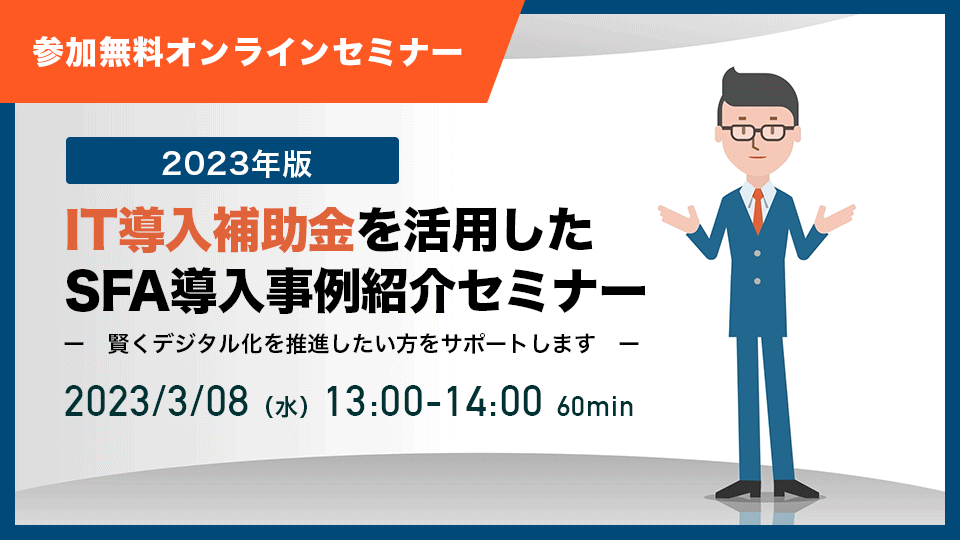 参加無料オンラインセミナー

2023年版

IT導入補助金を活用した SFA導入事例紹介セミナー

ー 賢くデジタル化を推進したい方をサポートします ー

2023/3/08（水）13:00-14:00 60min